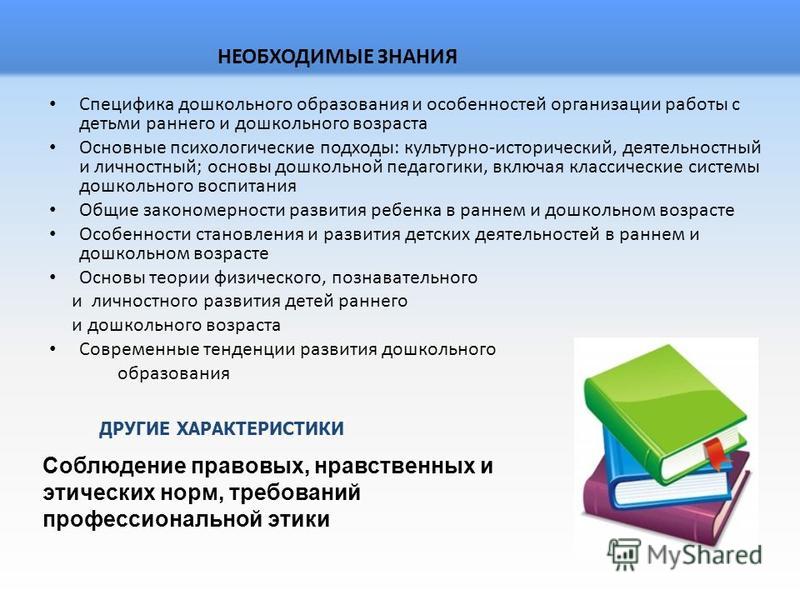 НЕОБХОДИМЫЕ ЗНАНИЯ

• Специфика дошкольного образования и особенностей организации работы с детьми раннего и дошкольного возраста
• Основные психологические подходы: культурно-исторический, деятельностный и личностный; основы дошкольной педагогики, включая классические системы дошкольного воспитания
• Общие закономерности развития ребенка в раннем и дошкольном возрасте
• Особенности становления и развития детских деятельностей в раннем и дошкольном возрасте
• Основы теории физического, познавательного и личностного развития детей раннего и дошкольного возраста
• Современные тенденции развития дошкольного образования

ДРУГИЕ ХАРАКТЕРИСТИКИ

Соблюдение правовых, нравственных и этических норм, требований профессиональной этики

MyShared